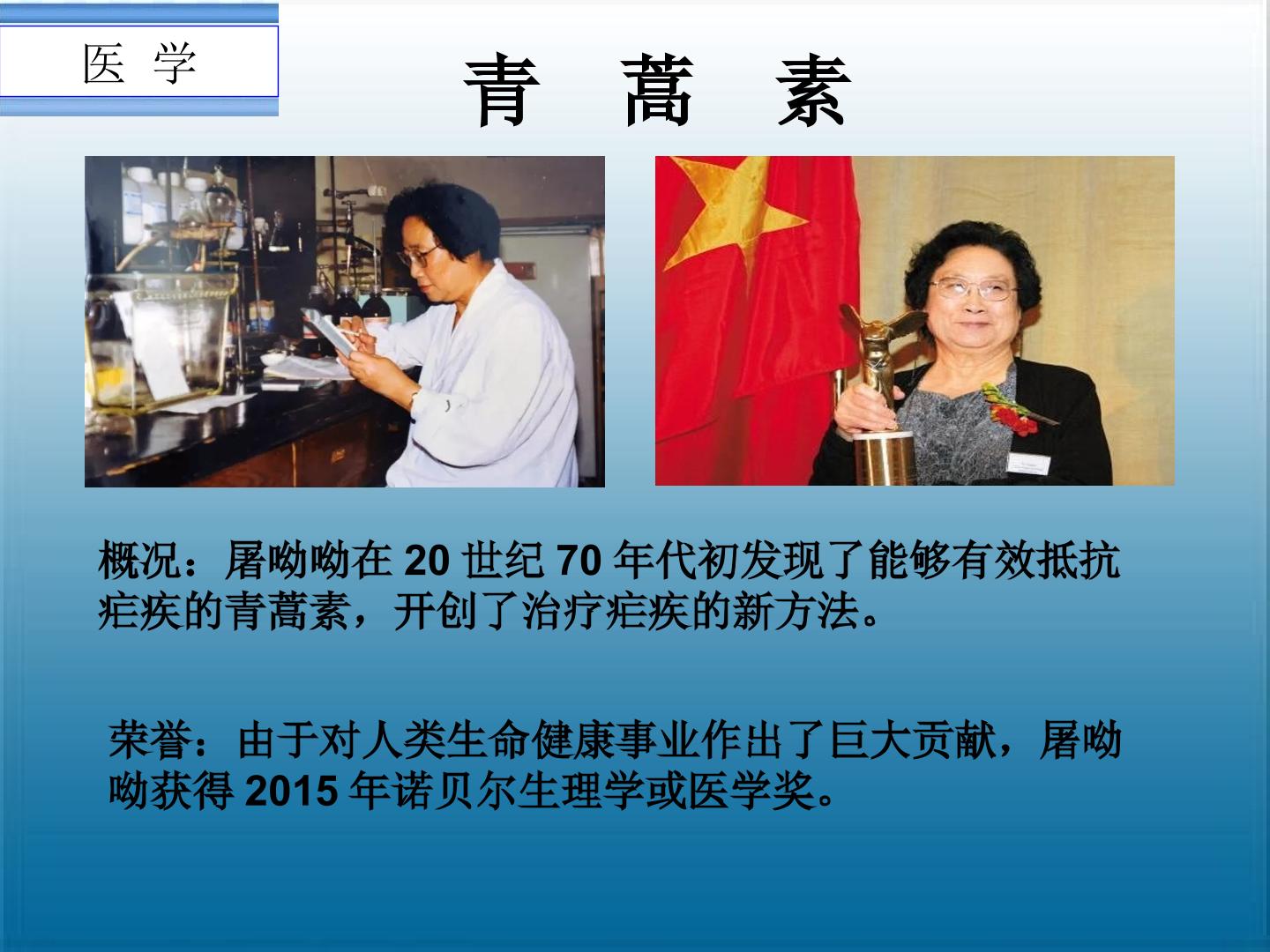 医 学

青 蒿 素

概况：屠呦呦在20世纪70年代初发现了能够有效抵抗疟疾的青蒿素，开创了治疗疟疾的新方法。

荣誉：由于对人类生命健康事业作出了巨大贡献，屠呦呦获得2015年诺贝尔生理学或医学奖。